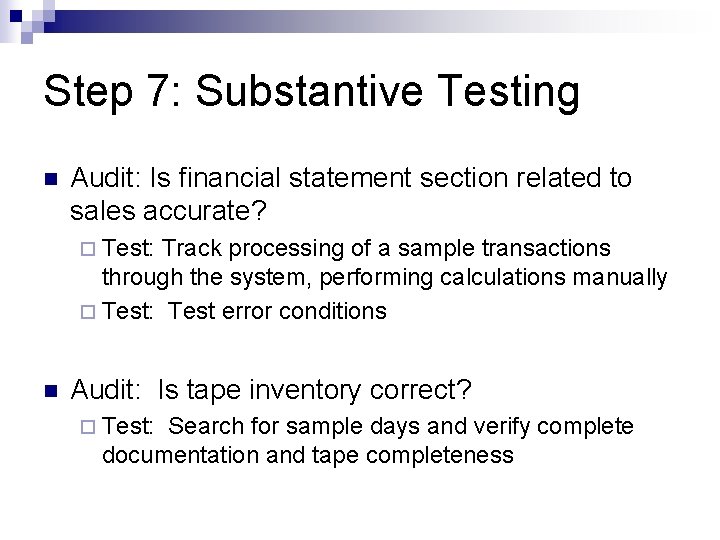 Step 7: Substantive Testing

Audit: Is financial statement section related to sales accurate?

Test: Track processing of a sample transactions through the system, performing calculations manually

Test: Test error conditions

Audit: Is tape inventory correct?

Test: Search for sample days and verify complete documentation and tape completeness